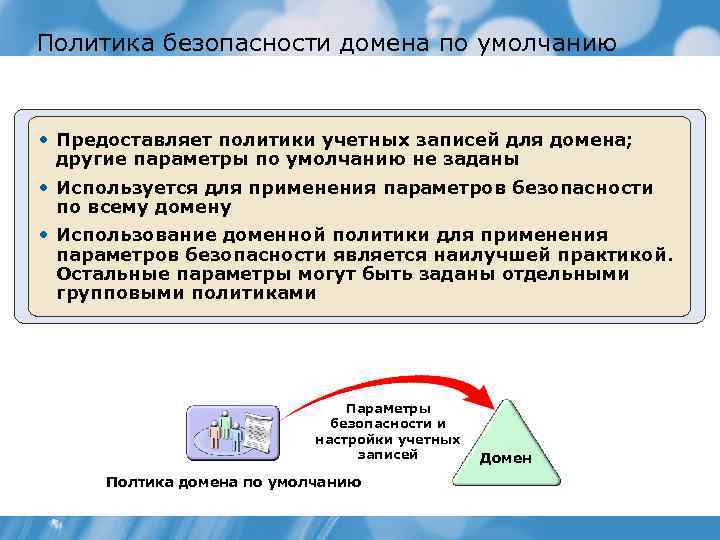 Политика безопасности домена по умолчанию

• Предоставляет политики учетных записей для домена; другие параметры по умолчанию не заданы

• Используется для применения параметров безопасности по всему домену

• Использование доменной политики для применения параметров безопасности является наилучшей практикой. Остальные параметры могут быть заданы отдельными групповыми политиками

Параметры безопасности и настройки учетных записей

Домен

Полтика домена по умолчанию